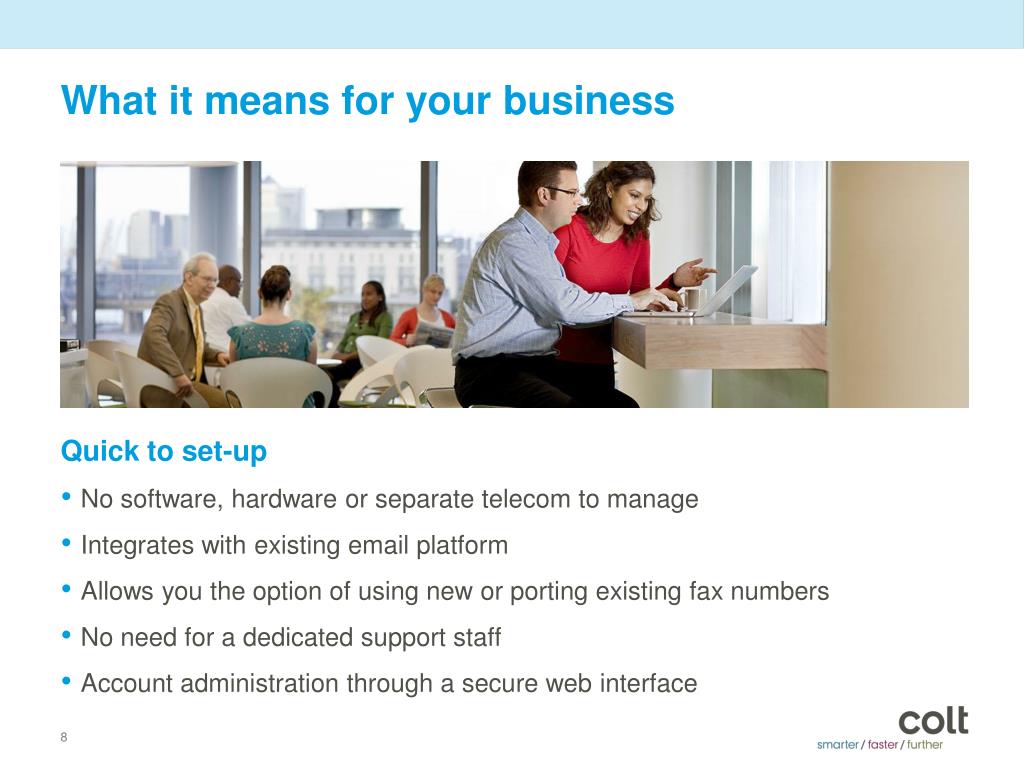 What it means for your business

Quick to set-up

• No software, hardware or separate telecom to manage
• Integrates with existing email platform
• Allows you the option of using new or porting existing fax numbers
• No need for a dedicated support staff
• Account administration through a secure web interface

8

colt
smarter / faster / further